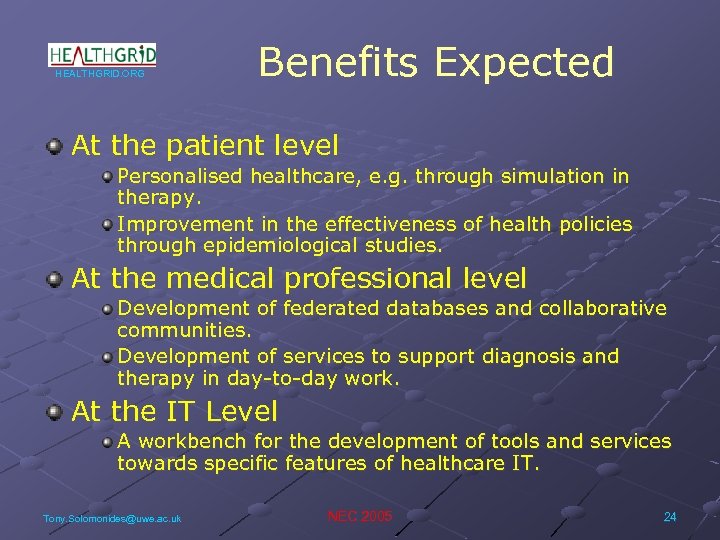 HEALTHGRID
HEALTHGRID.ORG

Benefits Expected

At the patient level

Personalised healthcare, e.g. through simulation in therapy.

Improvement in the effectiveness of health policies through epidemiological studies.

At the medical professional level

Development of federated databases and collaborative communities.

Development of services to support diagnosis and therapy in day-to-day work.

At the IT Level

A workbench for the development of tools and services towards specific features of healthcare IT.

Tony.Solomonides@uwe.ac.uk NEC 2005 24